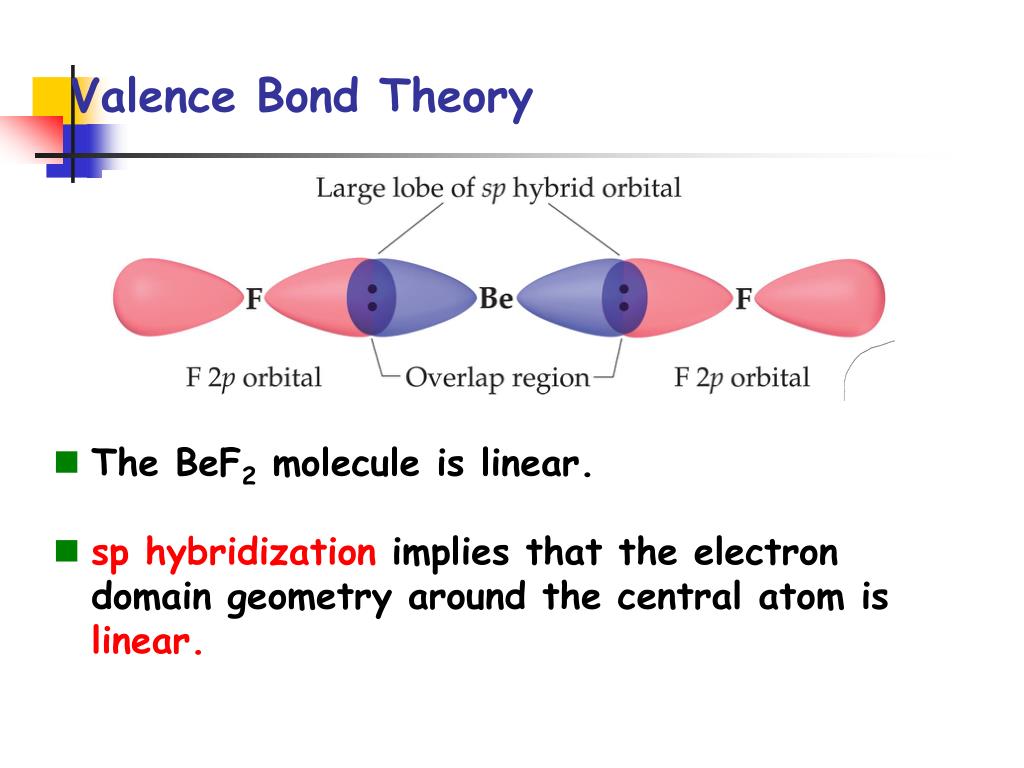 Valence Bond Theory

Large lobe of sp hybrid orbital

F Be F

F 2p orbital Overlap region F 2p orbital

The $BeF_2$ molecule is linear.

sp hybridization implies that the electron domain geometry around the central atom is linear.